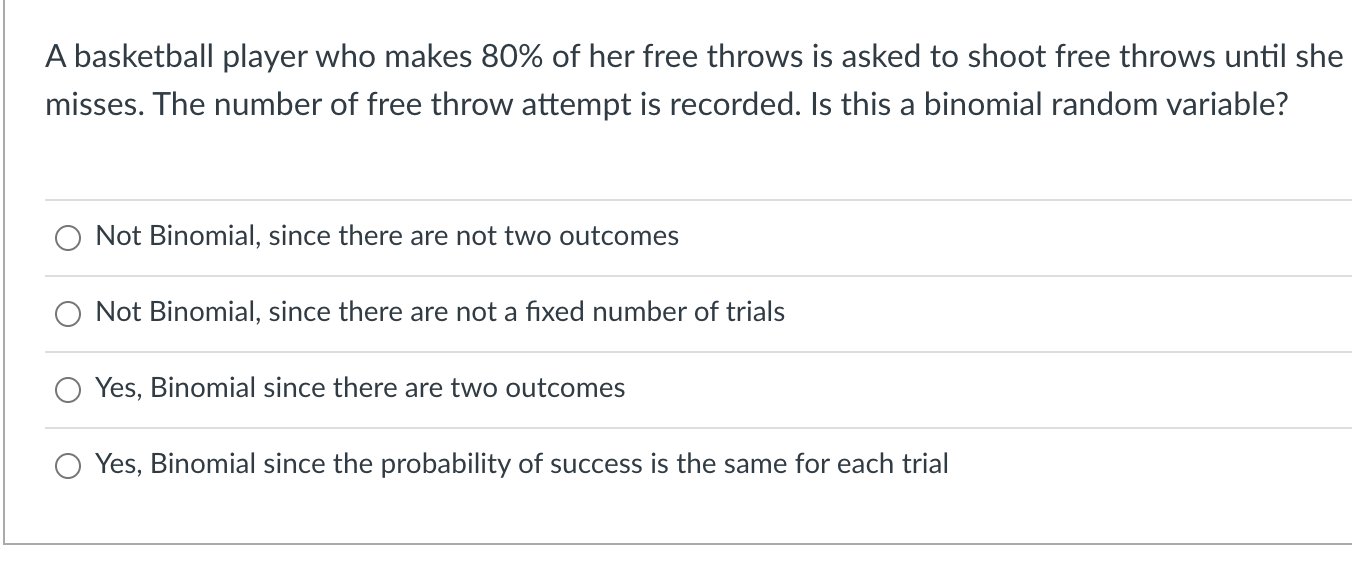 A basketball player who makes 80% of her free throws is asked to shoot free throws until she misses. The number of free throw attempt is recorded. Is this a binomial random variable?

Not Binomial, since there are not two outcomes

Not Binomial, since there are not a fixed number of trials

Yes, Binomial since there are two outcomes

Yes, Binomial since the probability of success is the same for each trial